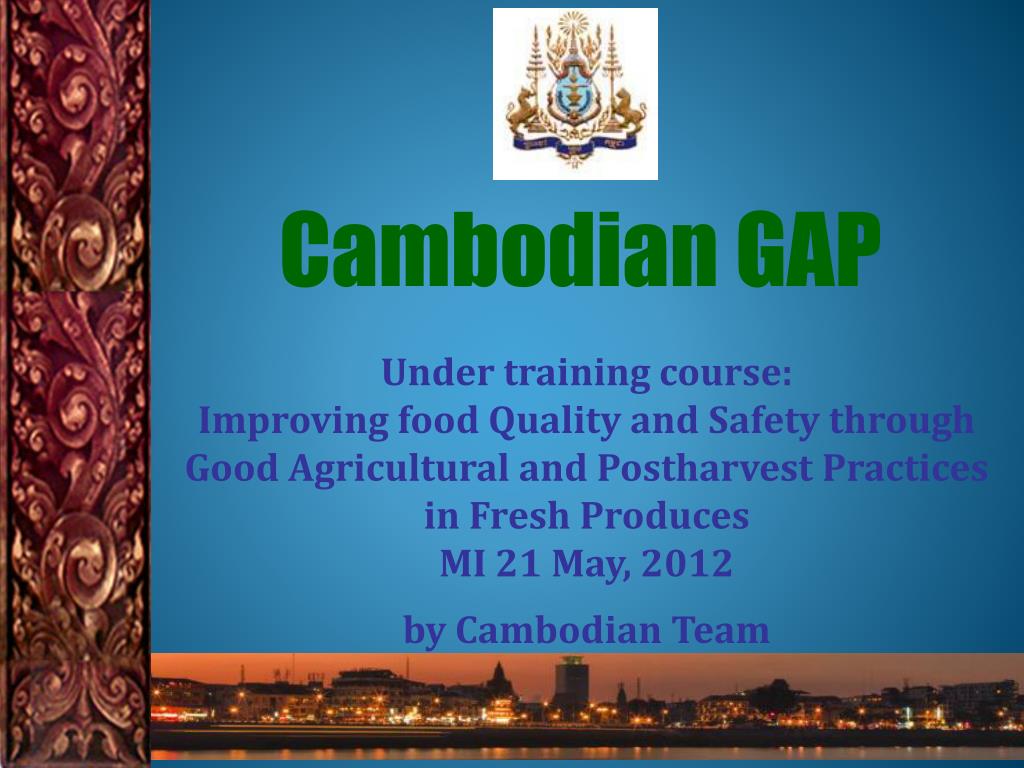 Cambodian GAP

Under training course:
Improving food Quality and Safety through Good Agricultural and Postharvest Practices in Fresh Produces
MI 21 May, 2012

by Cambodian Team